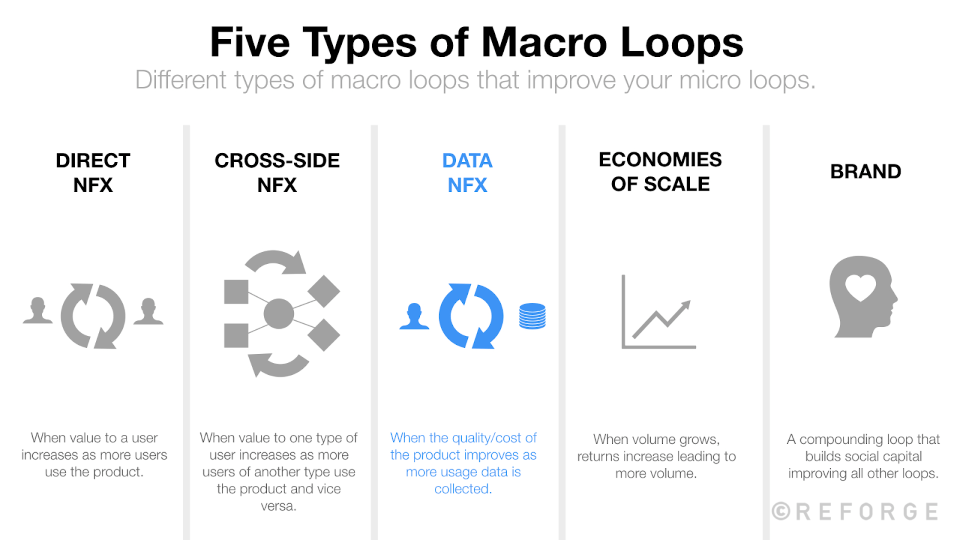 Five Types of Macro Loops
Different types of macro loops that improve your micro loops.

DIRECT NFX

When value to a user increases as more users use the product.

CROSS-SIDE NFX

When value to one type of user increases as more users of another type use the product and vice versa.

DATA NFX

When the quality/cost of the product improves as more usage data is collected.

ECONOMIES OF SCALE

When volume grows, returns increase leading to more volume.

BRAND

A compounding loop that builds social capital improving all other loops.

©REFORGE